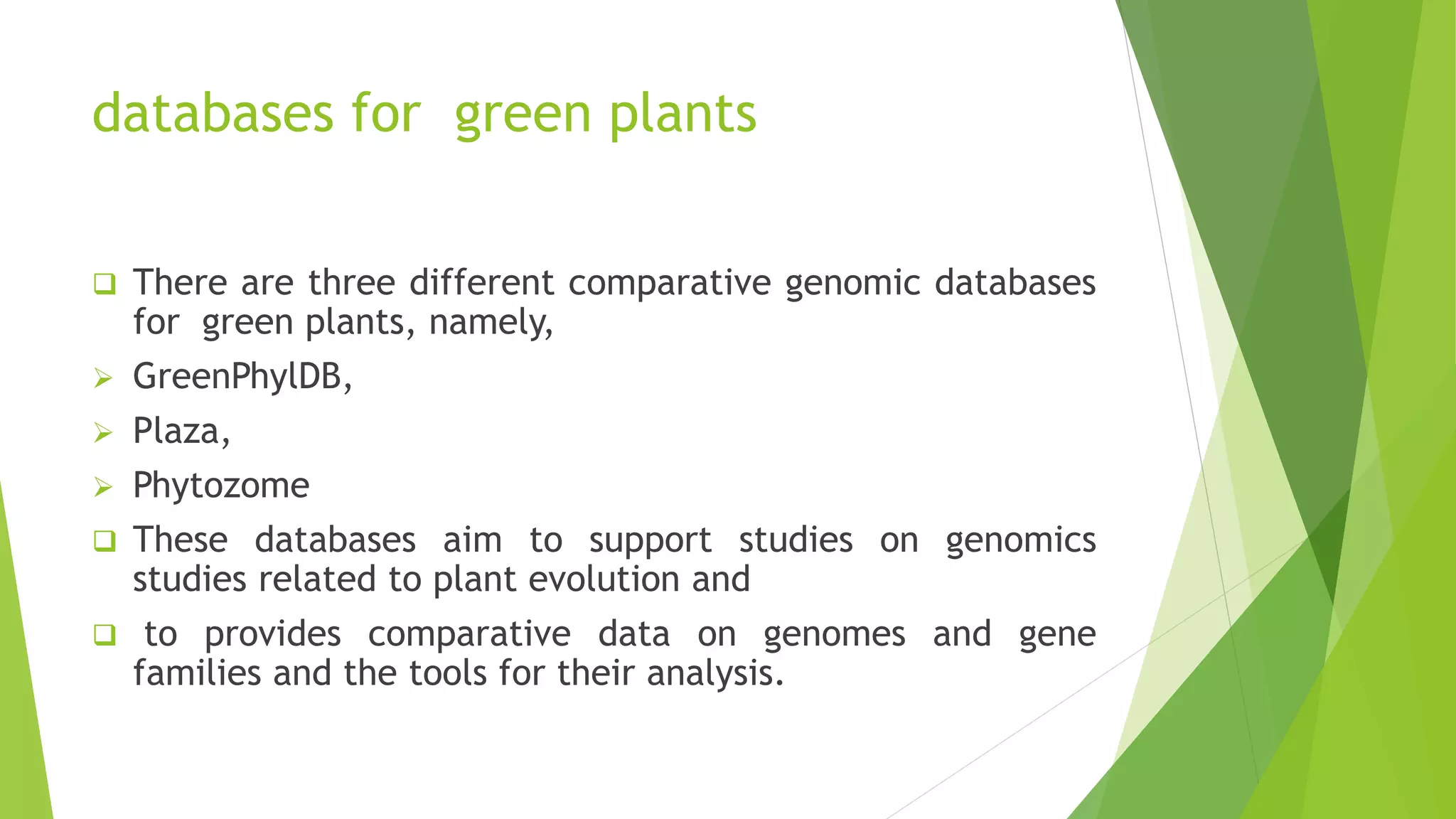 databases for green plants

❑ There are three different comparative genomic databases for green plants, namely,

➢ GreenPhylDB,

➢ Plaza,

➢ Phytozome

❑ These databases aim to support studies on genomics studies related to plant evolution and

❑ to provides comparative data on genomes and gene families and the tools for their analysis.